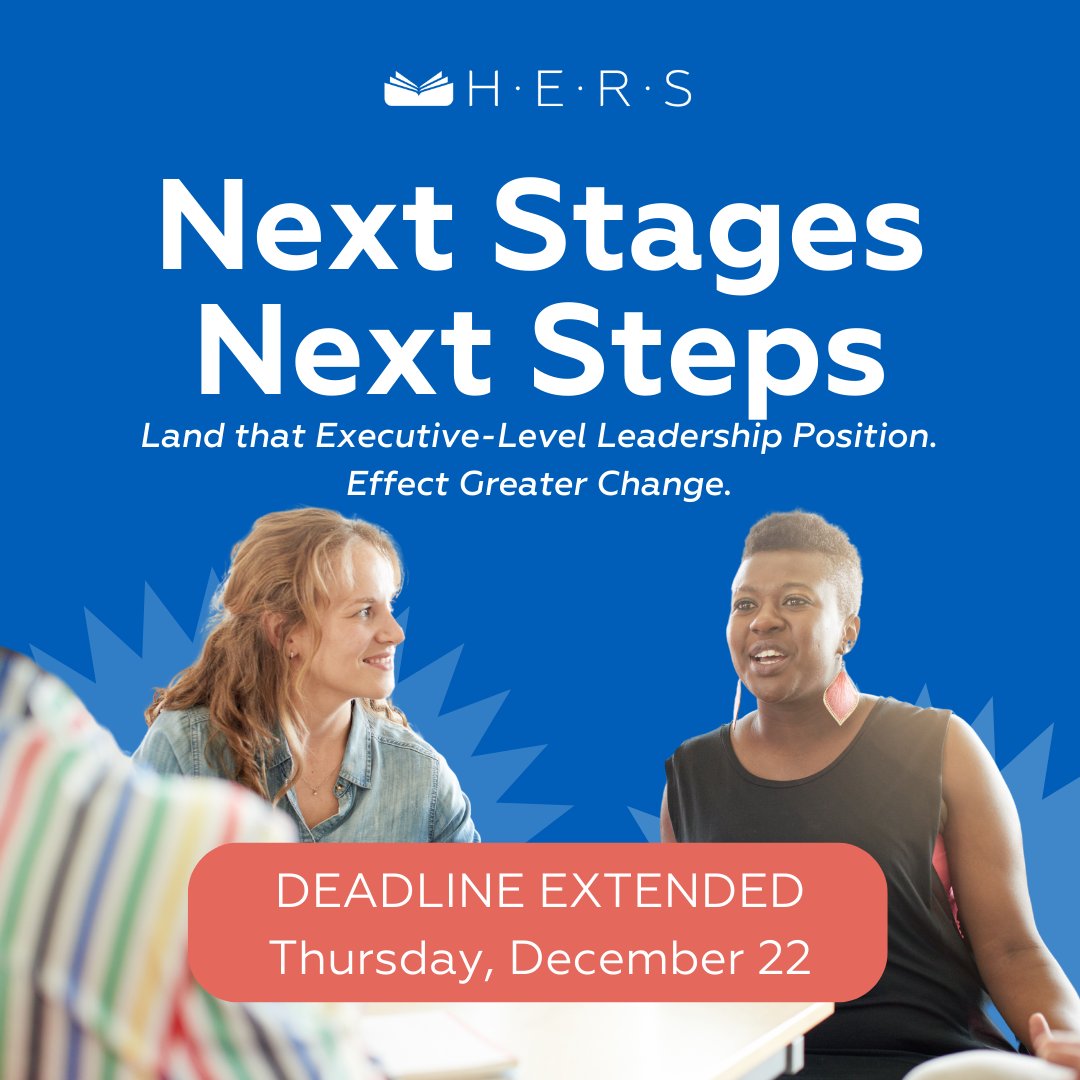 H·E·R·S

Next Stages
Next Steps

Land that Executive-Level Leadership Position.
Effect Greater Change.

DEADLINE EXTENDED
Thursday, December 22